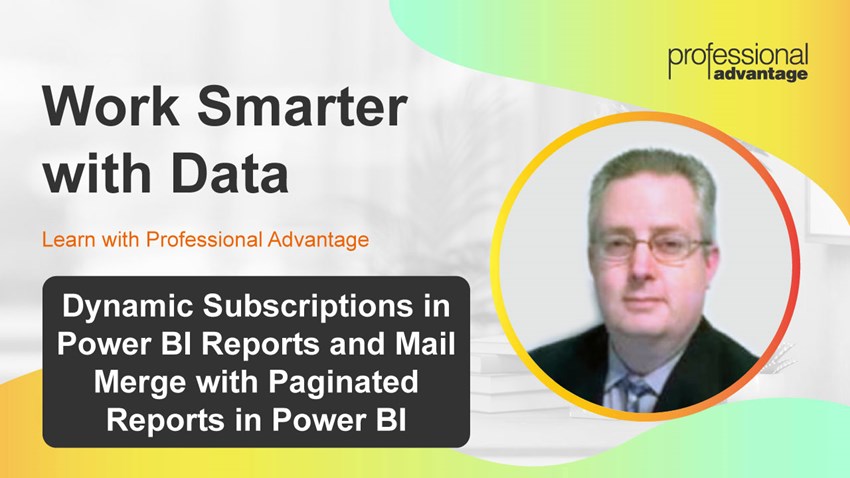 professional
advantage

Work Smarter with Data

Learn with Professional Advantage

Dynamic Subscriptions in Power BI Reports and Mail Merge with Paginated Reports in Power BI